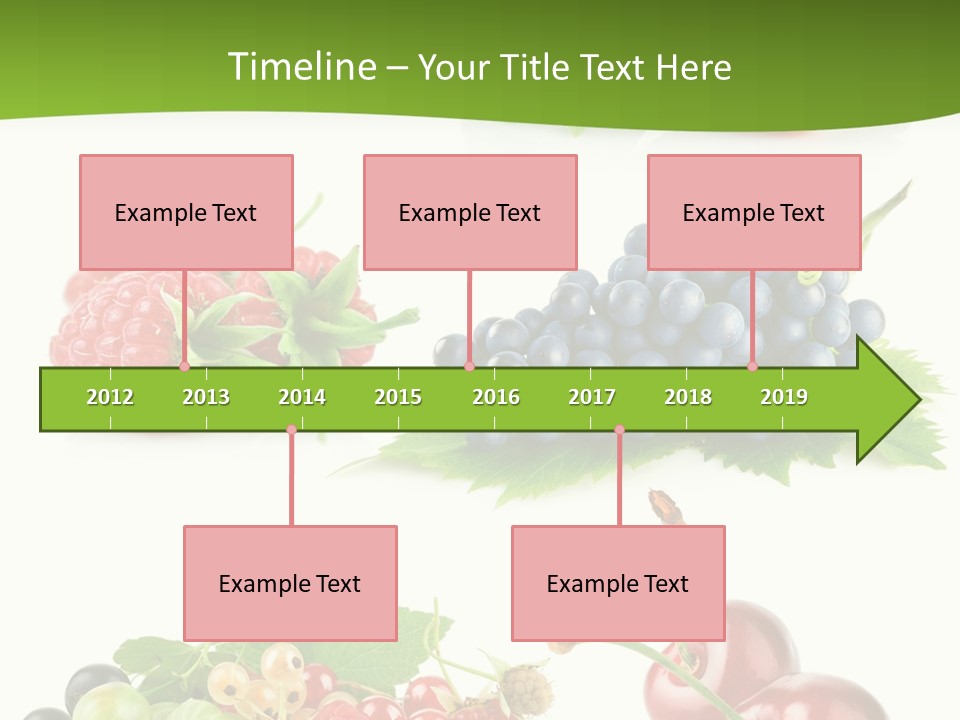 Timeline – Your Title Text Here

Example Text

Example Text

Example Text

2012 2013 2014 2015 2016 2017 2018 2019

Example Text

Example Text